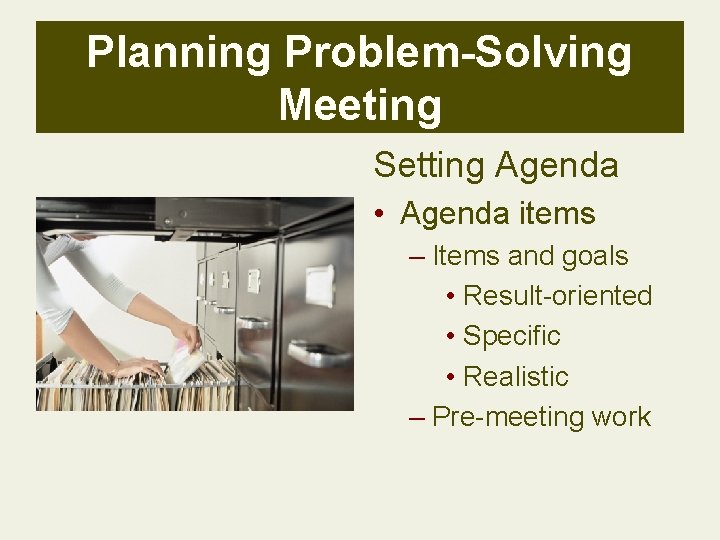 Planning Problem-Solving Meeting

Setting Agenda

• Agenda items
– Items and goals
• Result-oriented
• Specific
• Realistic
– Pre-meeting work